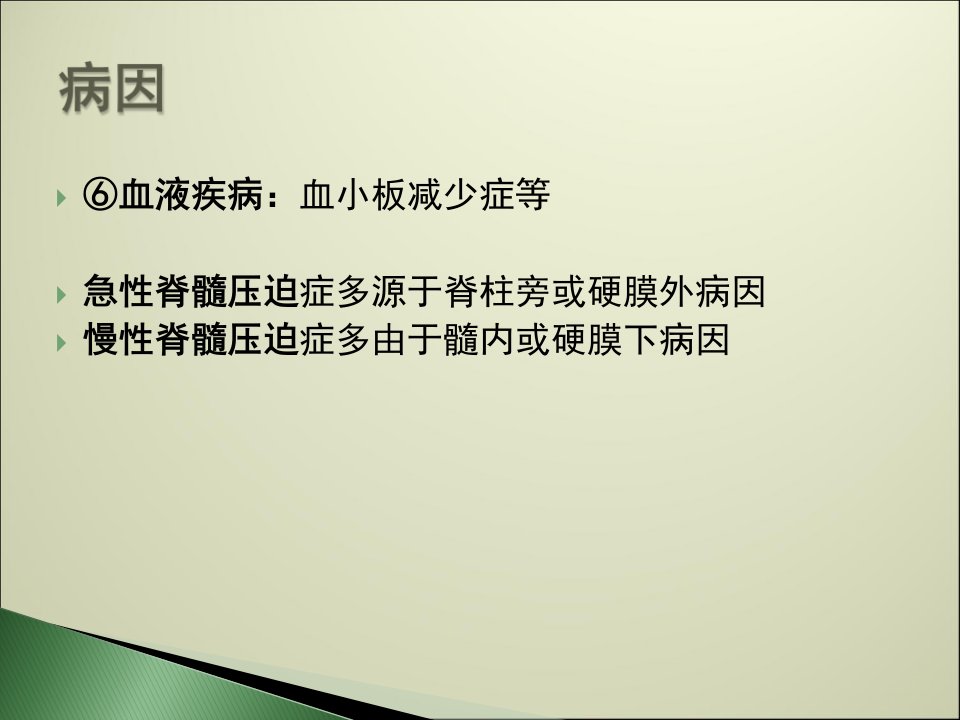 病因

⑥血液疾病：血小板减少症等

急性脊髓压迫症多源于脊柱旁或硬膜外病因

慢性脊髓压迫症多由于髓内或硬膜下病因